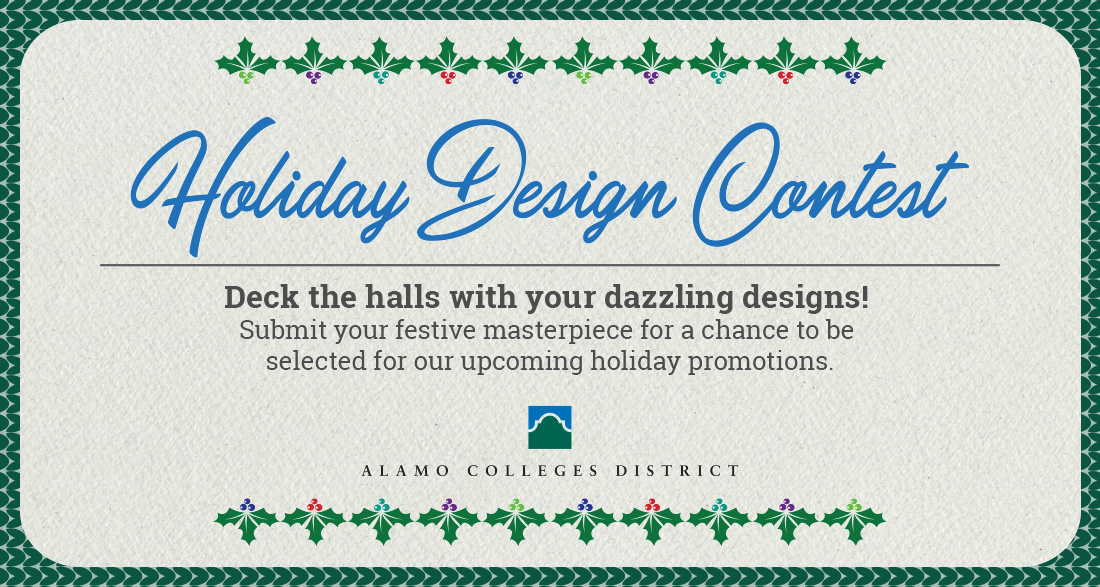 Holiday Design Contest

Deck the halls with your dazzling designs!

Submit your festive masterpiece for a chance to be selected for our upcoming holiday promotions.

ALAMO COLLEGES DISTRICT